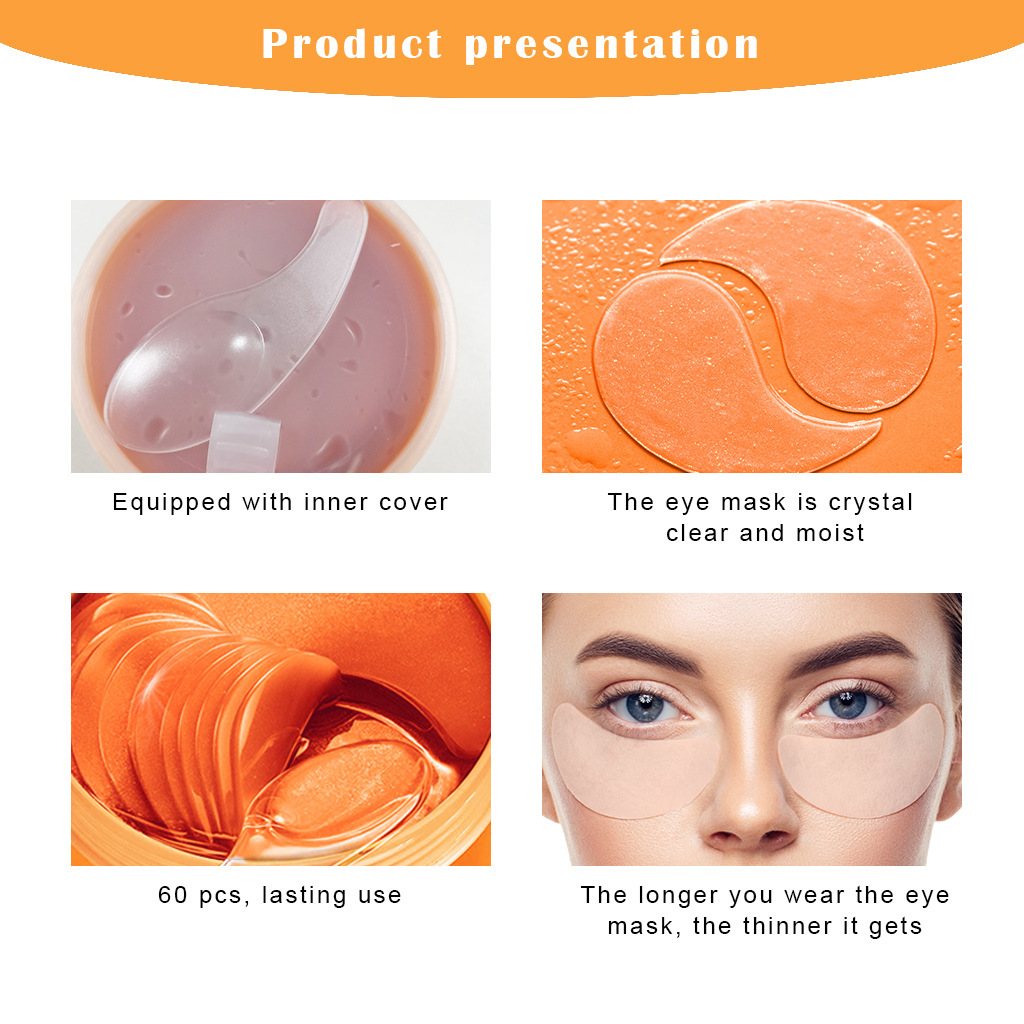 Product presentation

Equipped with inner cover

The eye mask is crystal clear and moist

60 pcs, lasting use

The longer you wear the eye mask, the thinner it gets